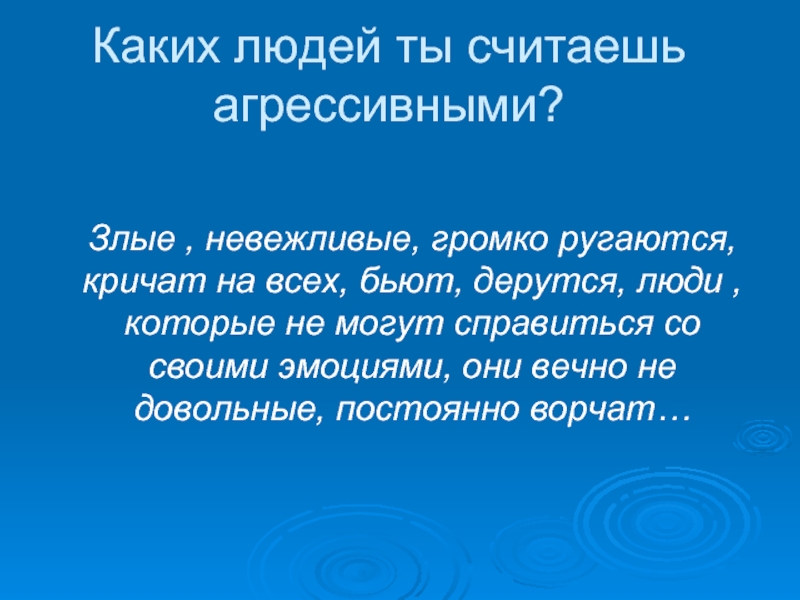 Каких людей ты считаешь агрессивными?

Злые , невежливые, громко ругаются, кричат на всех, бьют, дерутся, люди , которые не могут справиться со своими эмоциями, они вечно не довольные, постоянно ворчат…